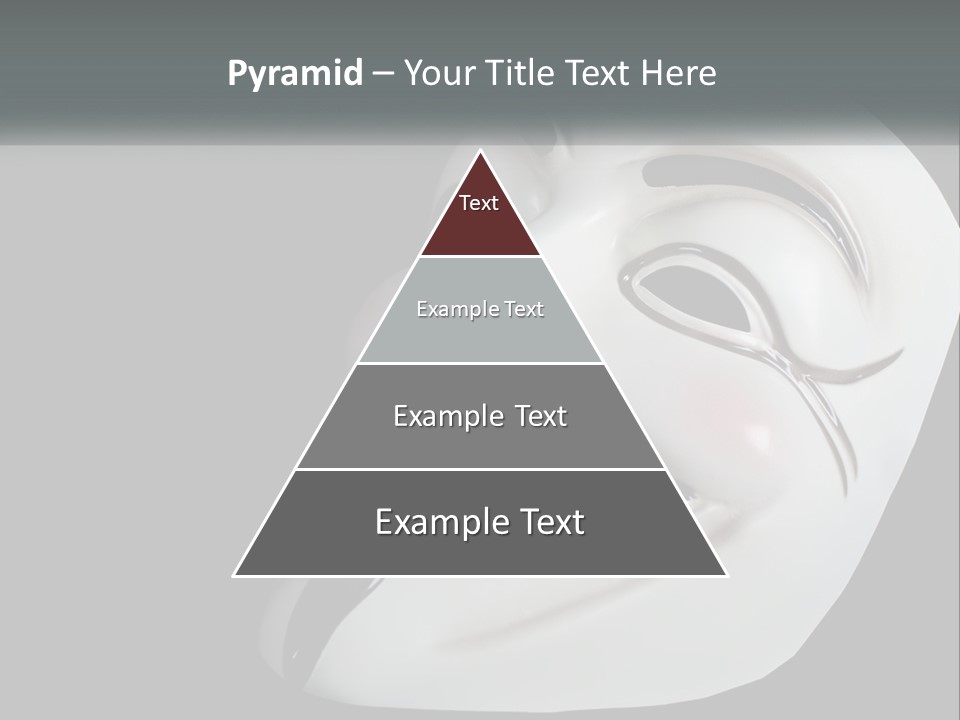 Pyramid – Your Title Text Here

Text

Example Text

Example Text

Example Text